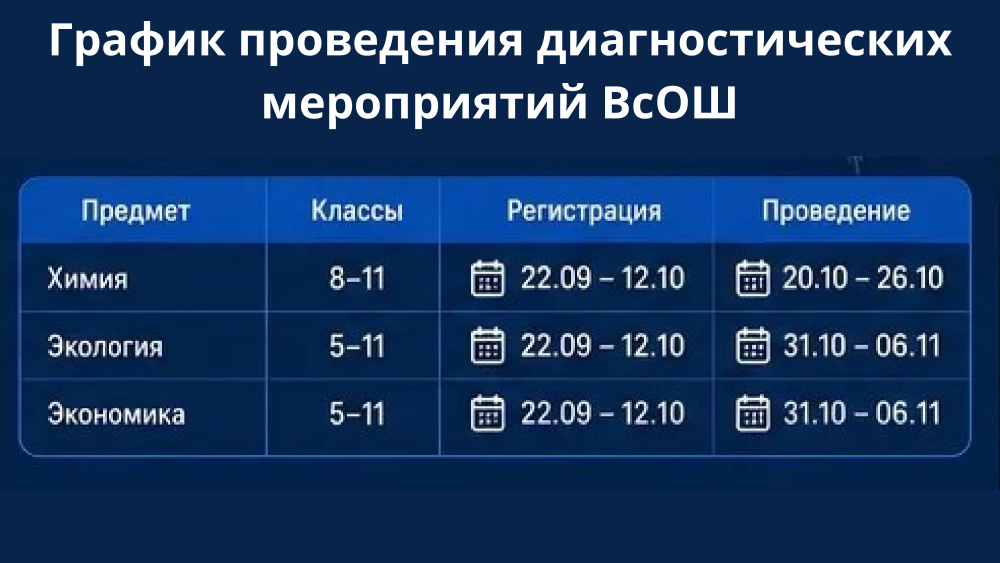 График проведения диагностических мероприятий ВсОШ

| Предмет | Классы | Регистрация | Проведение |
|---|---|---|---|
| Химия | 8–11 | 22.09 – 12.10 | 20.10 – 26.10 |
| Экология | 5–11 | 22.09 – 12.10 | 31.10 – 06.11 |
| Экономика | 5–11 | 22.09 – 12.10 | 31.10 – 06.11 |